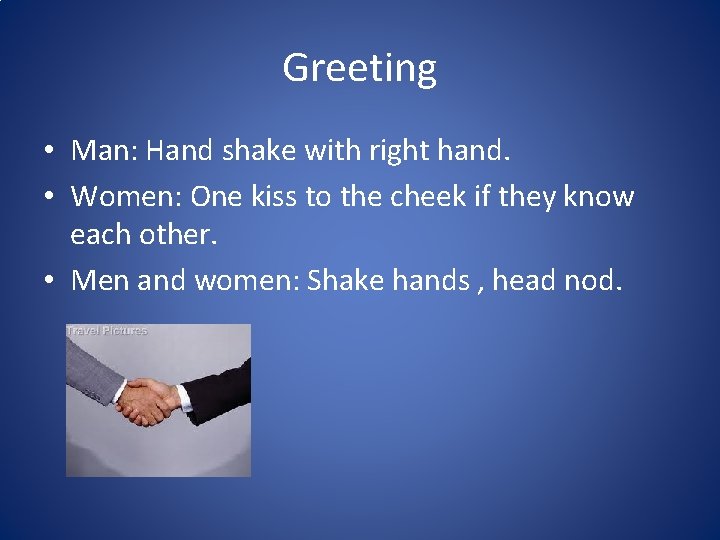 Greeting

• Man: Hand shake with right hand.
• Women: One kiss to the cheek if they know each other.
• Men and women: Shake hands , head nod.

Travel Pictures